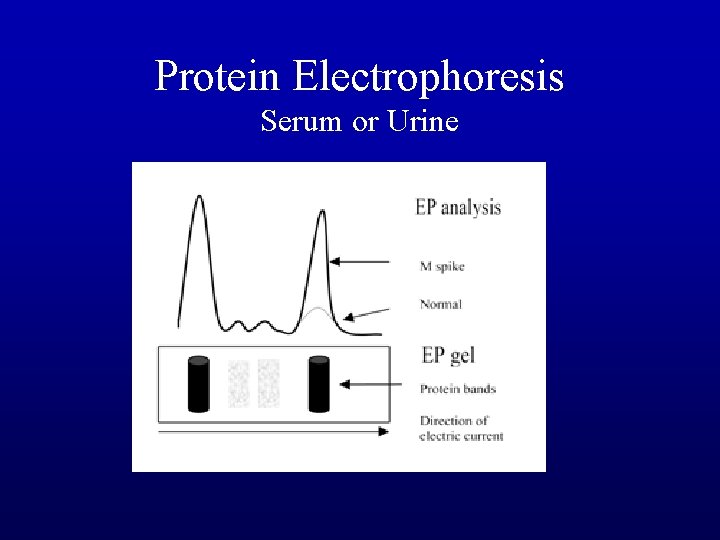 Protein Electrophoresis
Serum or Urine

EP analysis

M spike

Normal

EP gel

Protein bands

Direction of electric current